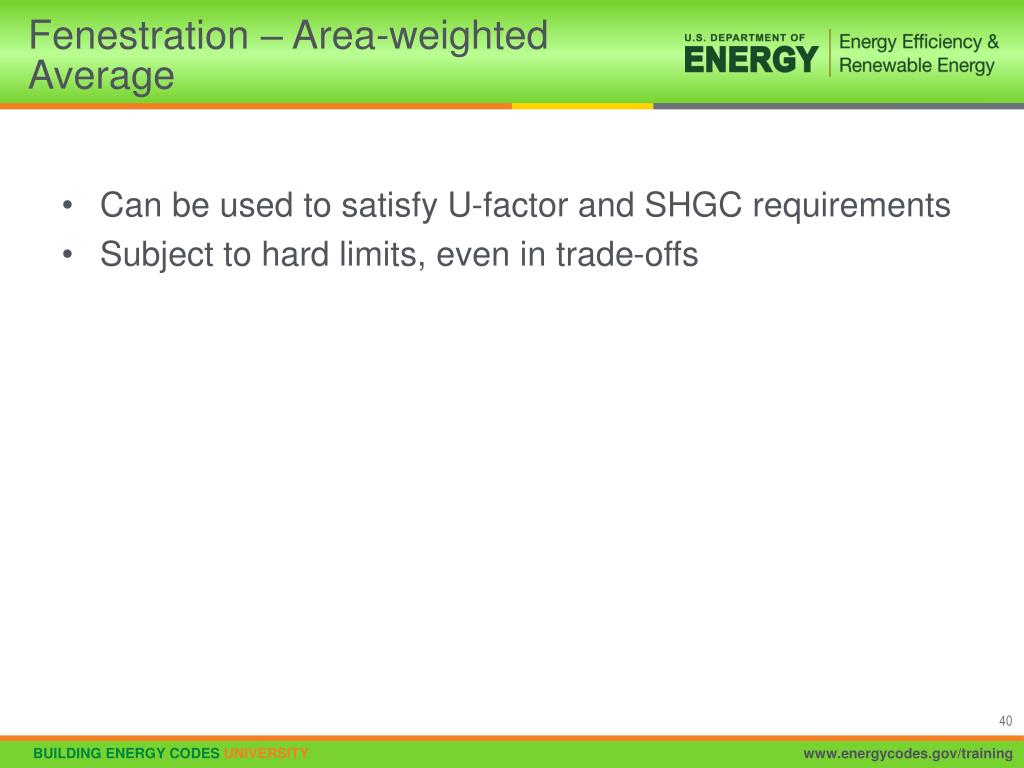 Fenestration – Area-weighted Average

U.S. DEPARTMENT OF
ENERGY
Energy Efficiency &
Renewable Energy

• Can be used to satisfy U-factor and SHGC requirements
• Subject to hard limits, even in trade-offs

40

BUILDING ENERGY CODES UNIVERSITY

www.energycodes.gov/training